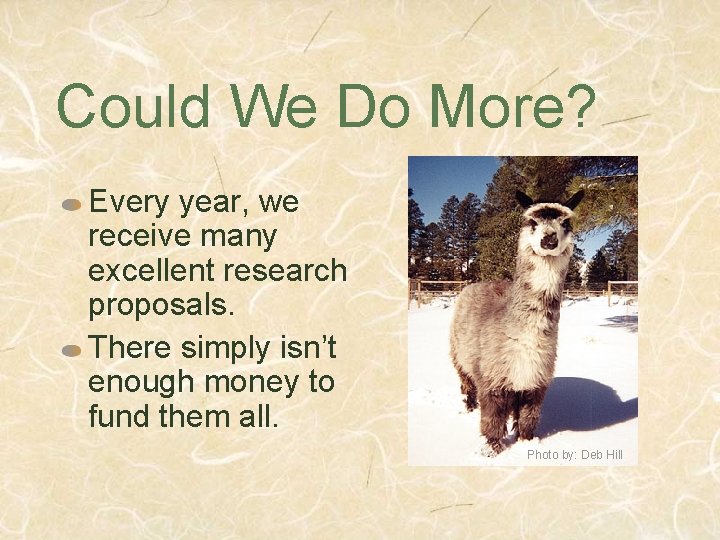 Could We Do More?

Every year, we receive many excellent research proposals.

There simply isn't enough money to fund them all.

Photo by: Deb Hill